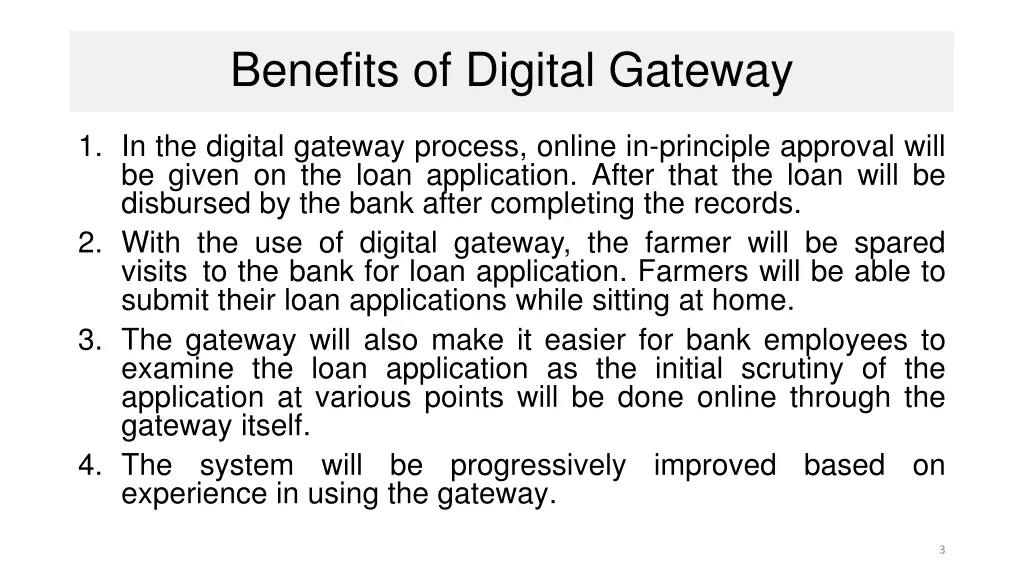 Benefits of Digital Gateway

1. In the digital gateway process, online in-principle approval will be given on the loan application. After that the loan will be disbursed by the bank after completing the records.
2. With the use of digital gateway, the farmer will be spared visits to the bank for loan application. Farmers will be able to submit their loan applications while sitting at home.
3. The gateway will also make it easier for bank employees to examine the loan application as the initial scrutiny of the application at various points will be done online through the gateway itself.
4. The system will be progressively improved based on experience in using the gateway.

3